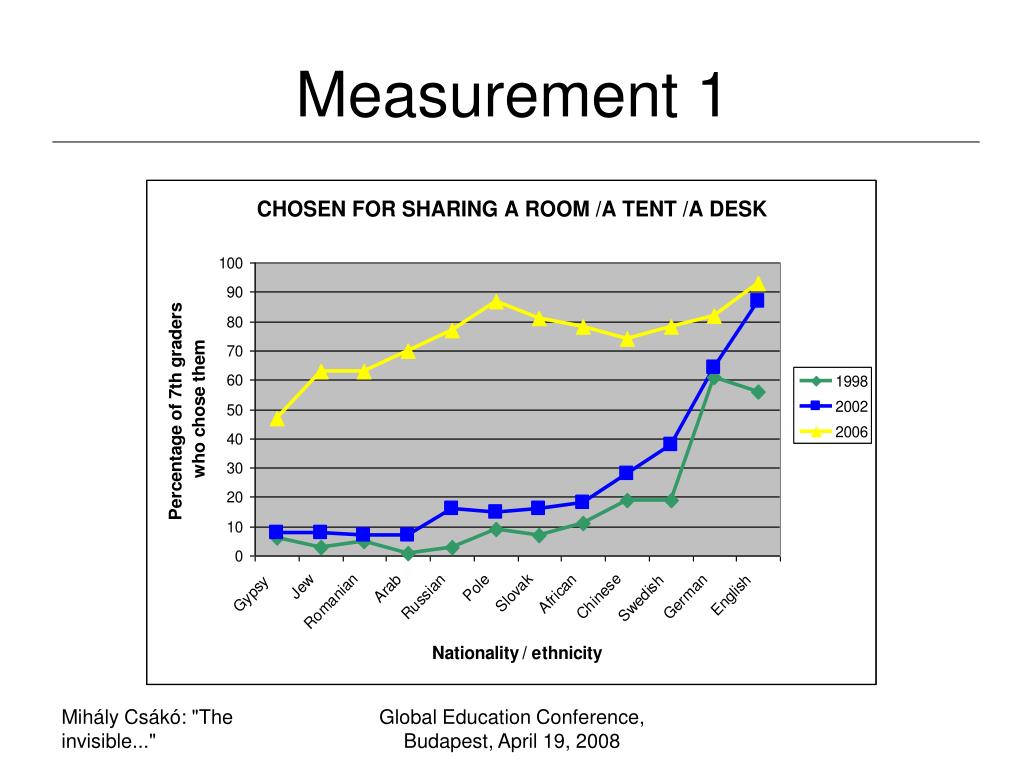 Measurement 1

CHOSEN FOR SHARING A ROOM /A TENT /A DESK

Percentage of 7th graders who chose them

100
90
80
70
60
50
40
30
20
10
0

Gypsy
Jew
Romanian
Arab
Russian
Pole
Slovak
African
Chinese
Swedish
German
English

Nationality / ethnicity

1998
2002
2006

Mihály Csákó: "The invisible..."

Global Education Conference, Budapest, April 19, 2008